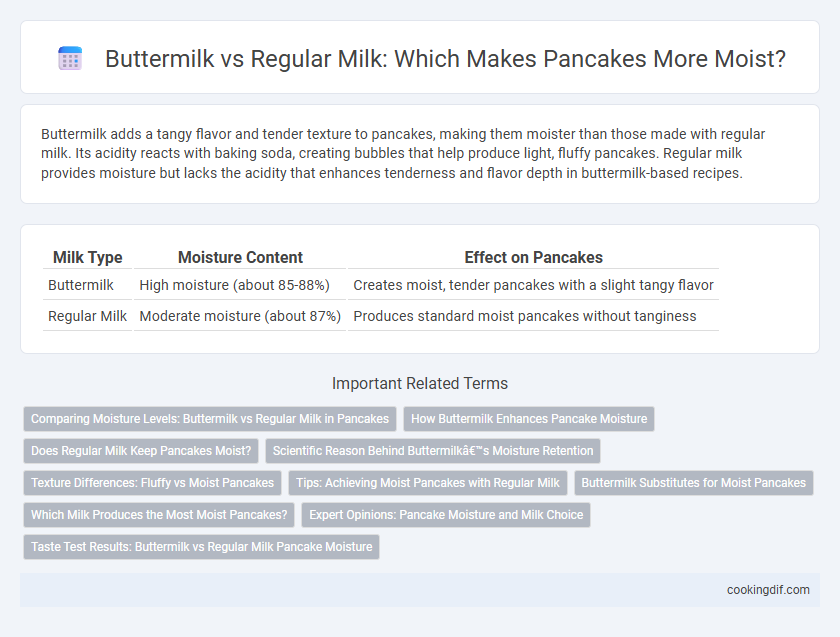 Buttermilk vs Regular Milk: Which Makes Pancakes More Moist?

Buttermilk adds a tangy flavor and tender texture to pancakes, making them moister than those made with regular milk. Its acidity reacts with baking soda, creating bubbles that help produce light, fluffy pancakes. Regular milk provides moisture but lacks the acidity that enhances tenderness and flavor depth in buttermilk-based recipes.

| Milk Type | Moisture Content | Effect on Pancakes |
|---|---|---|
| Buttermilk | High moisture (about 85-88%) | Creates moist, tender pancakes with a slight tangy flavor |
| Regular Milk | Moderate moisture (about 87%) | Produces standard moist pancakes without tanginess |

Important Related Terms

Comparing Moisture Levels: Buttermilk vs Regular Milk in Pancakes

How Buttermilk Enhances Pancake Moisture

Does Regular Milk Keep Pancakes Moist?

Scientific Reason Behind Buttermilkâ€™s Moisture Retention

Texture Differences: Fluffy vs Moist Pancakes

Tips: Achieving Moist Pancakes with Regular Milk

Buttermilk Substitutes for Moist Pancakes

Which Milk Produces the Most Moist Pancakes?

Expert Opinions: Pancake Moisture and Milk Choice

Taste Test Results: Buttermilk vs Regular Milk Pancake Moisture

cookingdif.com